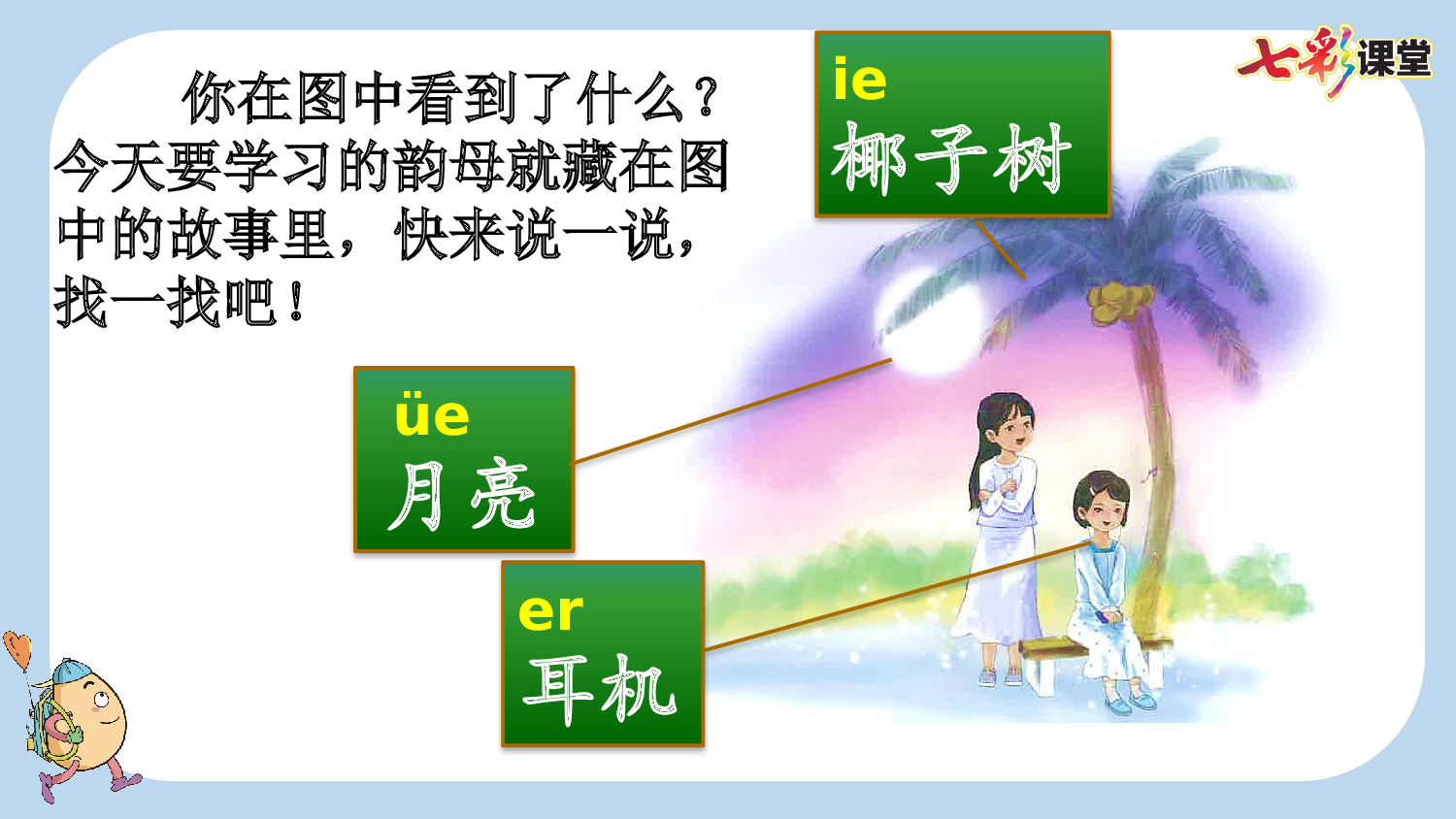 你在图中看到了什么？今天要学习的韵母就藏在图中的故事里，快来说一说，找一找吧！

ie
椰子树

七彩课堂

üe
月亮

er
耳机